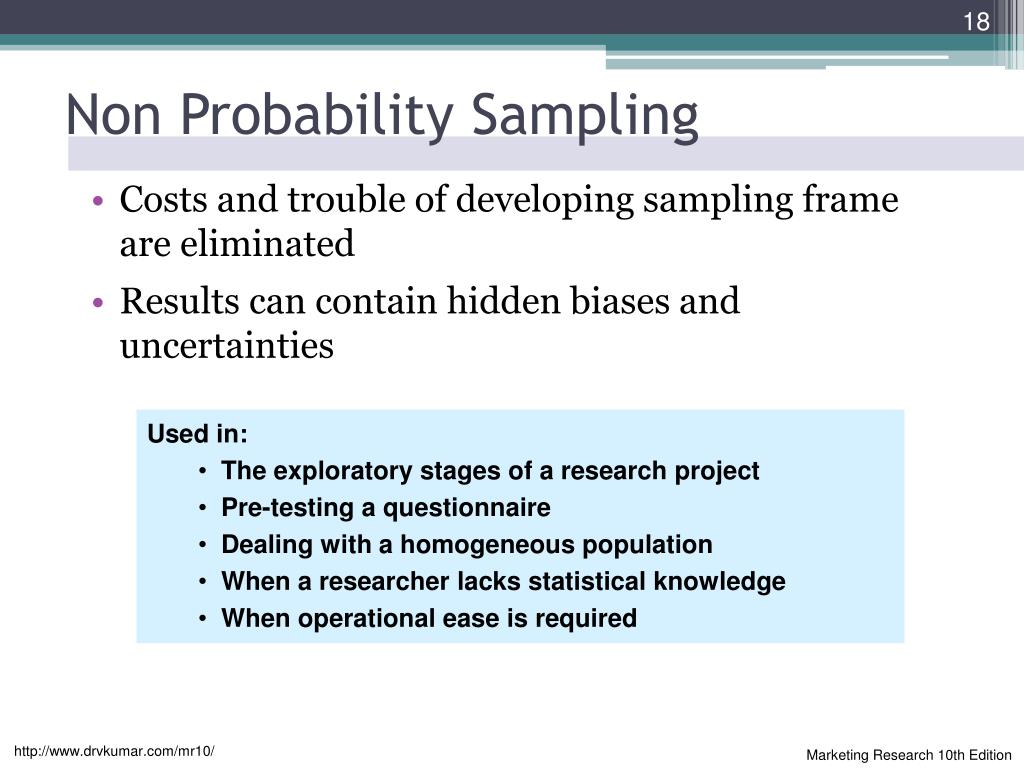 18

Non Probability Sampling

• Costs and trouble of developing sampling frame are eliminated
• Results can contain hidden biases and uncertainties

Used in:
• The exploratory stages of a research project
• Pre-testing a questionnaire
• Dealing with a homogeneous population
• When a researcher lacks statistical knowledge
• When operational ease is required

http://www.drvkumar.com/mr10/

Marketing Research 10th Edition